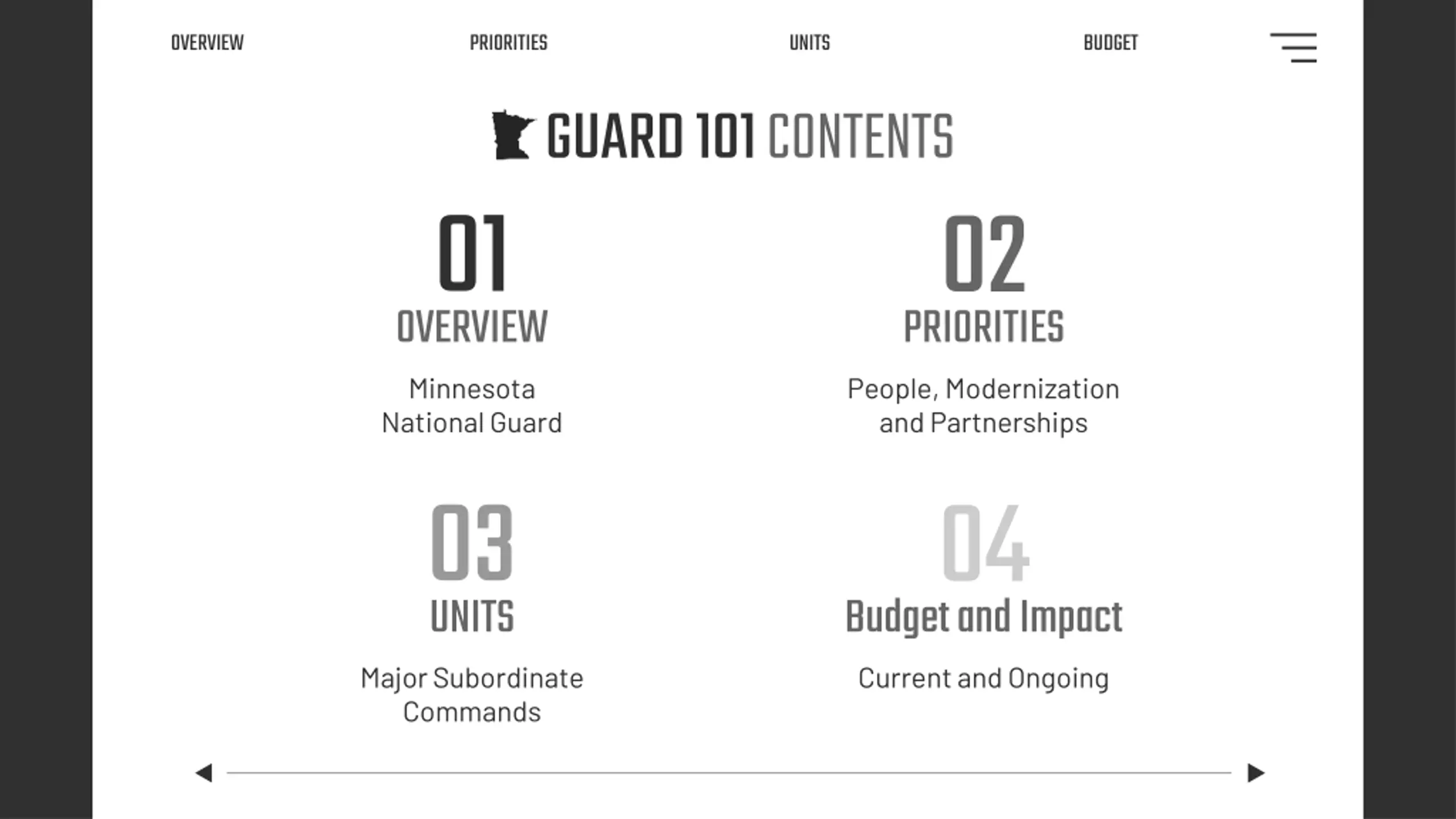 OVERVIEW PRIORITIES UNITS BUDGET

GUARD 101 CONTENTS

01
OVERVIEW
Minnesota National Guard

02
PRIORITIES
People, Modernization and Partnerships

03
UNITS
Major Subordinate Commands

04
Budget and Impact
Current and Ongoing